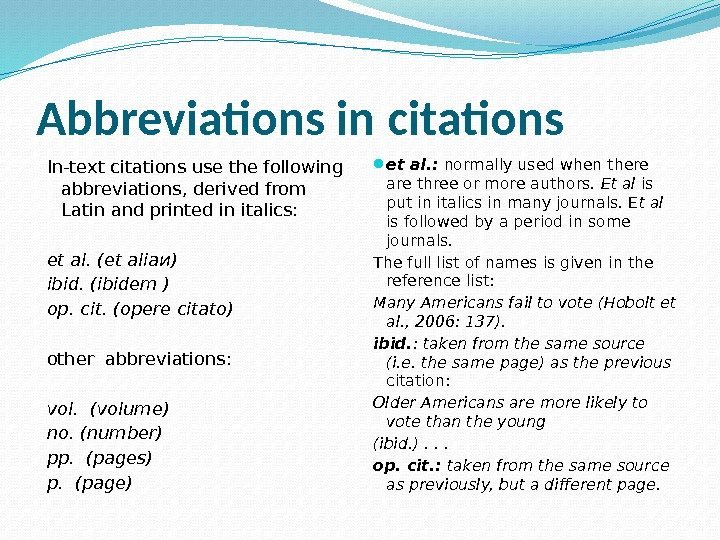 Abbreviations in citations

In-text citations use the following abbreviations, derived from Latin and printed in italics:

et al. (et aliaи)
ibid. (ibidem )
op. cit. (opere citato)

other abbreviations:

vol. (volume)
no. (number)
pp. (pages)
p. (page)

et al.: normally used when there are three or more authors. Et al is put in italics in many journals. Et al is followed by a period in some journals.

The full list of names is given in the reference list:

Many Americans fail to vote (Hobolt et al., 2006: 137).

ibid.: taken from the same source (i.e. the same page) as the previous citation:

Older Americans are more likely to vote than the young

(ibid.) . . .

op. cit.: taken from the same source as previously, but a different page.